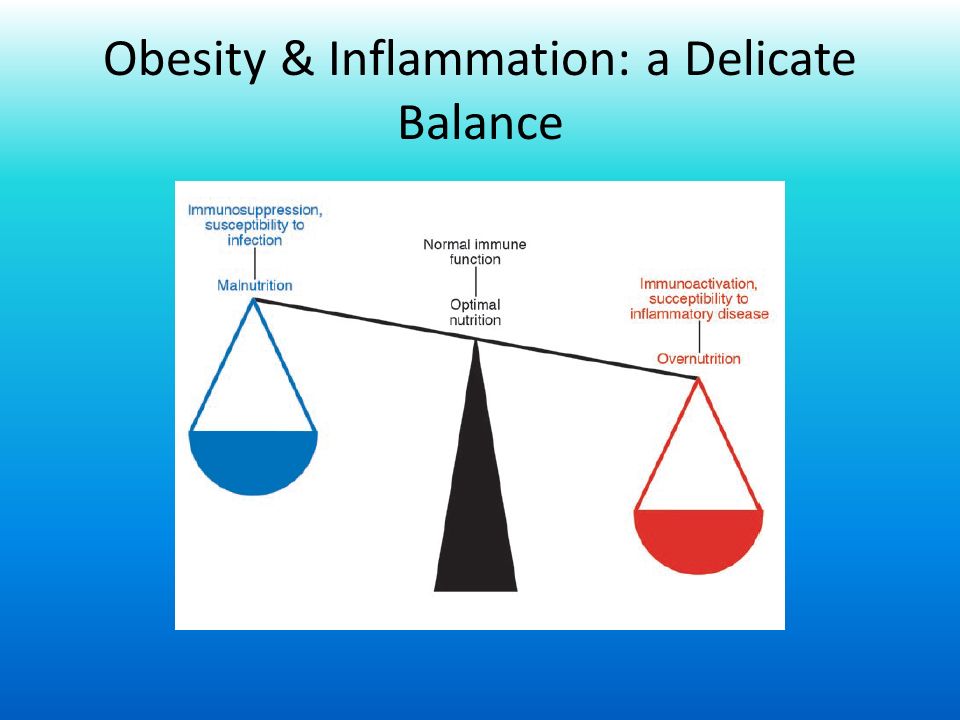 Obesity & Inflammation: a Delicate Balance

Immunosuppression, susceptibility to infection

Malnutrition

Normal immune function

Optimal nutrition

Immunoactivation, susceptibility to inflammatory disease

Overnutrition